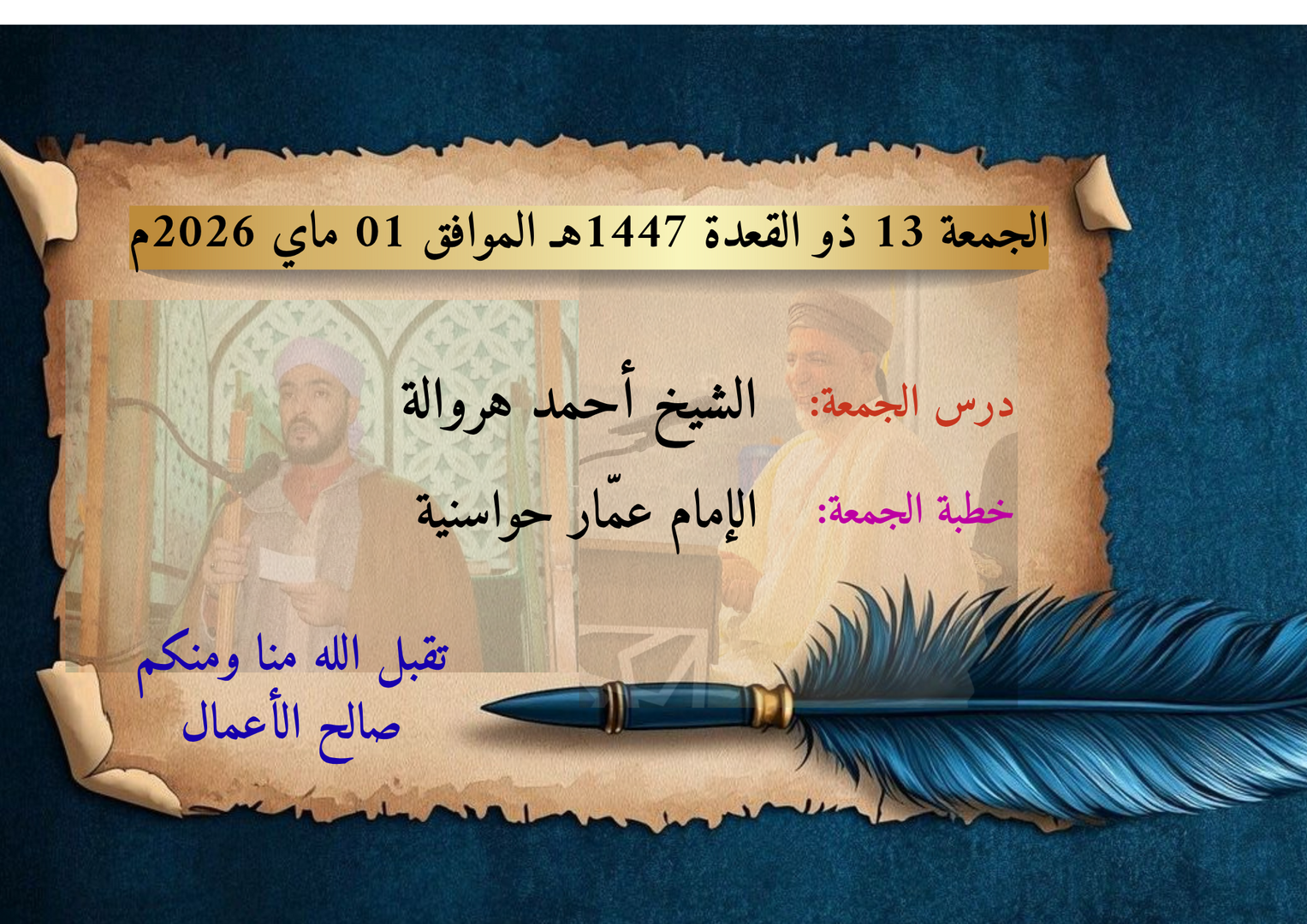 الجمعة 13 ذو القعدة 1447هـ الموافق 01 ماي 2026م

درس الجمعة: الشيخ أحمد هروالة

خطبة الجمعة: الإمام عمّار حواسنية

تقبل الله منا ومنكم
صالح الأعمال